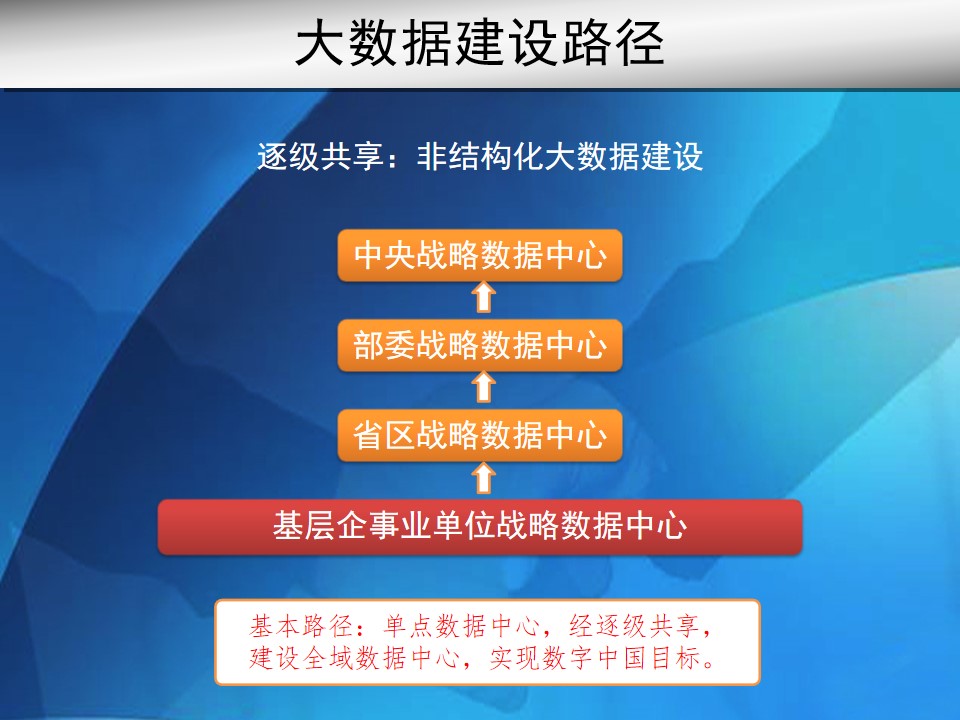 大数据建设路径

逐级共享：非结构化大数据建设

中央战略数据中心

部委战略数据中心

省区战略数据中心

基层企事业单位战略数据中心

基本路径：单点数据中心，经逐级共享，建设全域数据中心，实现数字中国目标。